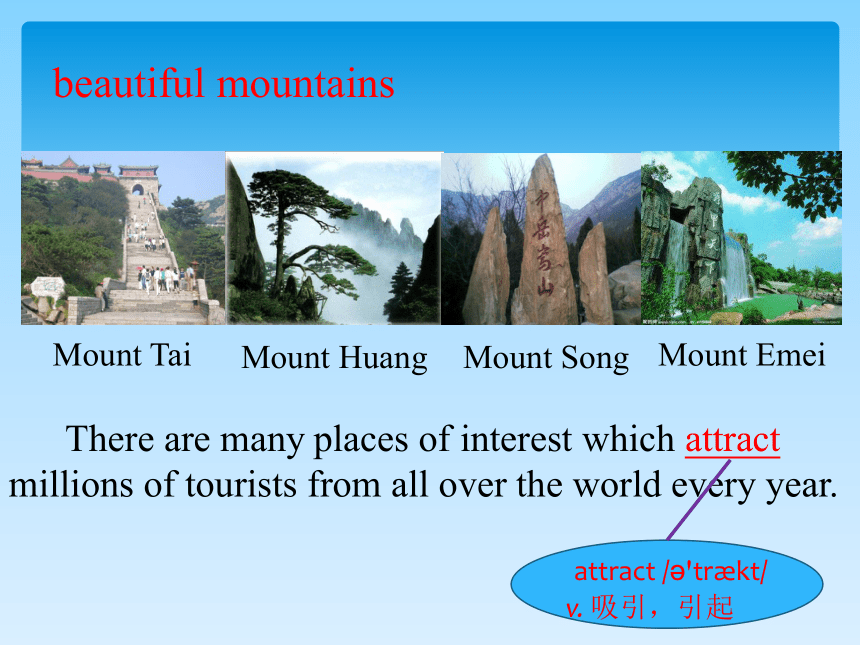 beautiful mountains

中岳嵩山

Mount Tai Mount Huang Mount Song Mount Emei

There are many places of interest which attract millions of tourists from all over the world every year.

attract /ə'trækt/
v. 吸引，引起